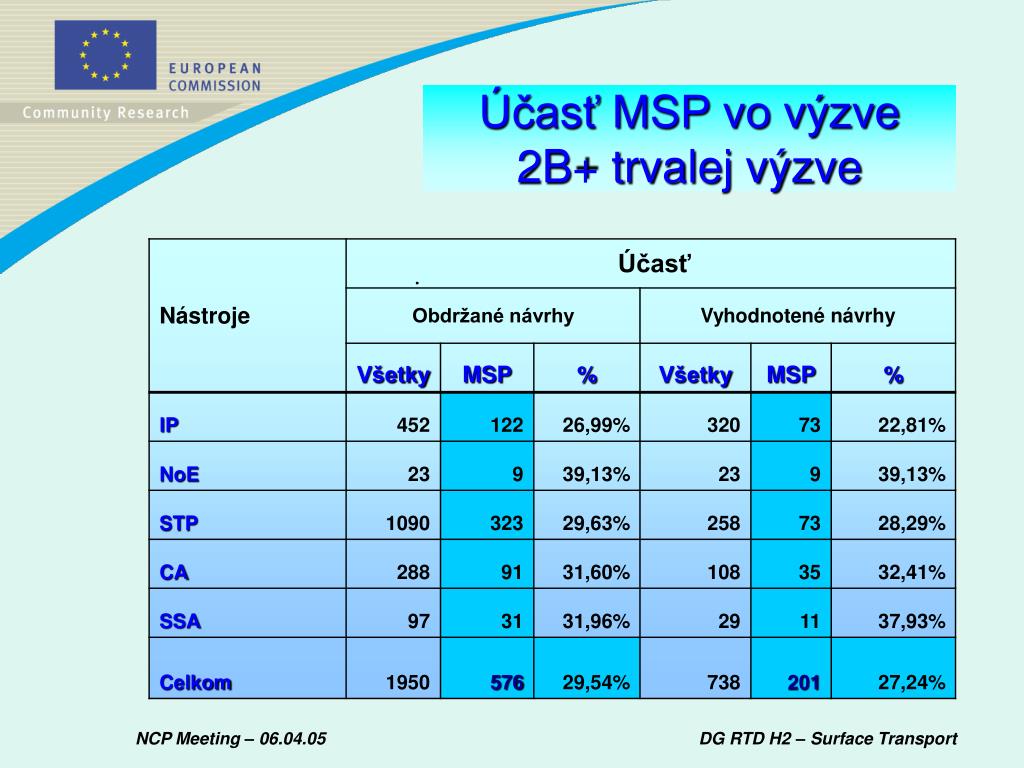 EUROPEAN COMMISSION

Community Research

Účasť MSP vo výzve 2B+ trvalej výzve

| Nástroje | Účasť | | | | | |
|---|---|---|---|---|---|---|
| | Obdržané návrhy | | | Vyhodnotené návrhy | | |
| | Všetky | MSP | % | Všetky | MSP | % |
| IP | 452 | 122 | 26,99% | 320 | 73 | 22,81% |
| NoE | 23 | 9 | 39,13% | 23 | 9 | 39,13% |
| STP | 1090 | 323 | 29,63% | 258 | 73 | 28,29% |
| CA | 288 | 91 | 31,60% | 108 | 35 | 32,41% |
| SSA | 97 | 31 | 31,96% | 29 | 11 | 37,93% |
| Celkom | 1950 | 576 | 29,54% | 738 | 201 | 27,24% |

NCP Meeting – 06.04.05

DG RTD H2 – Surface Transport